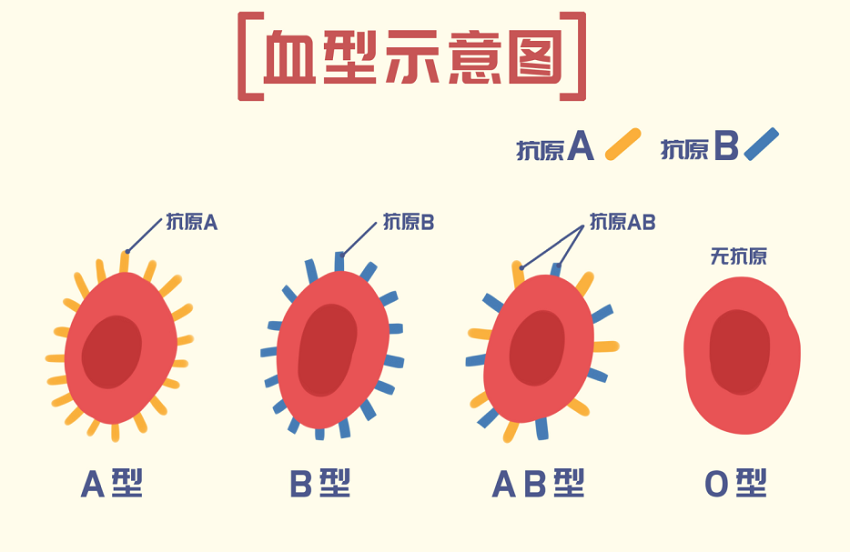 [血型示意图]

抗原A 抗原B

抗原A
抗原B
抗原AB
无抗原

A型
B型
AB型
O型